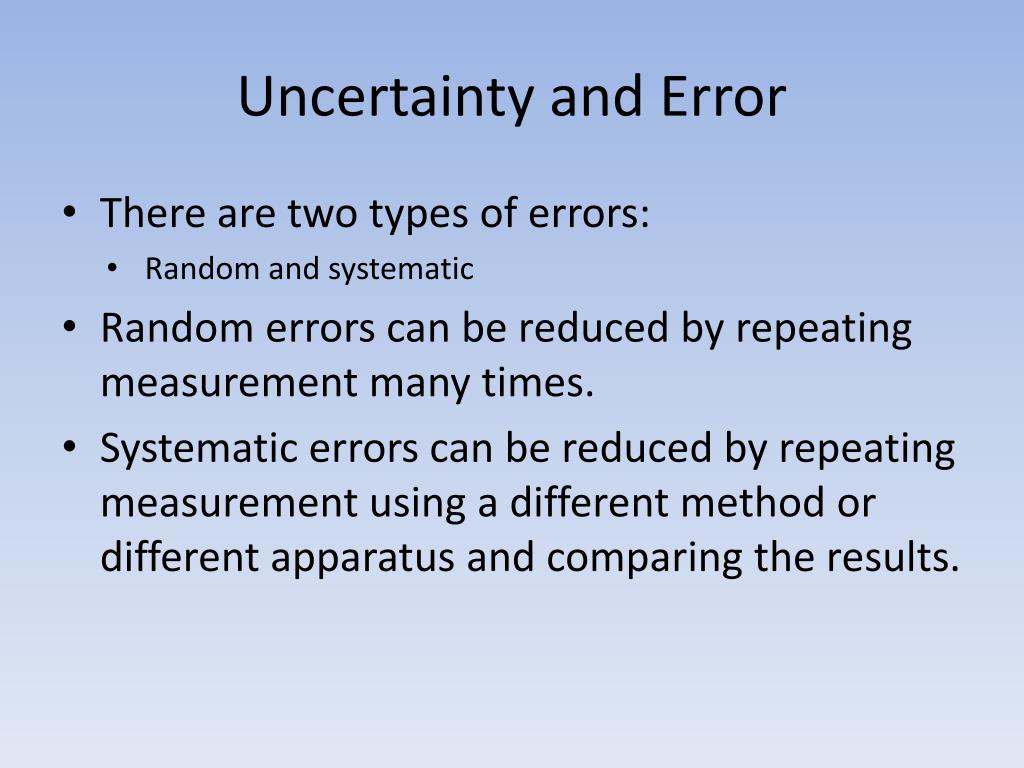 Uncertainty and Error

• There are two types of errors:
  • Random and systematic
• Random errors can be reduced by repeating measurement many times.
• Systematic errors can be reduced by repeating measurement using a different method or different apparatus and comparing the results.